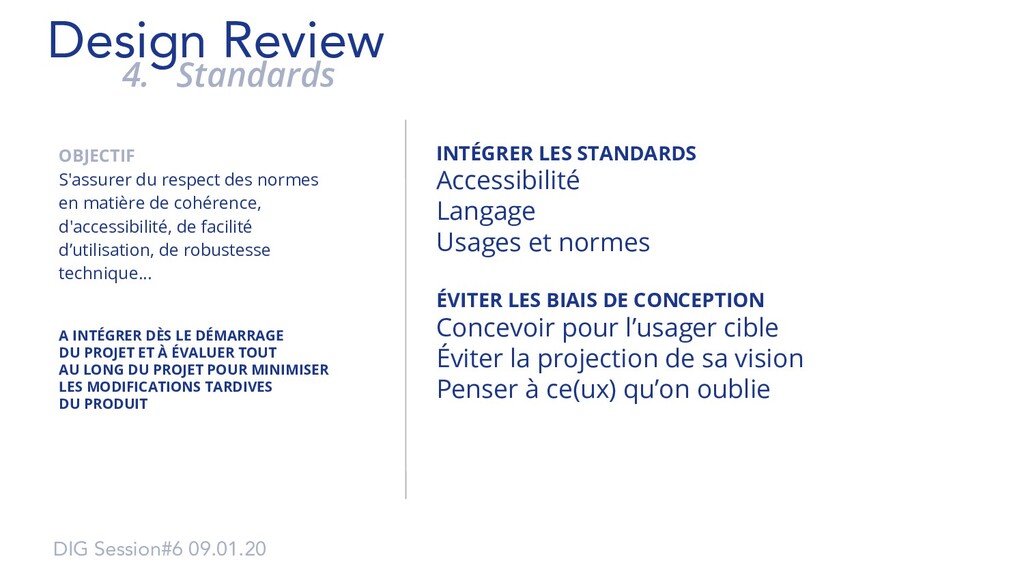 Design Review
4. Standards

OBJECTIF
S'assurer du respect des normes en matière de cohérence, d'accessibilité, de facilité d'utilisation, de robustesse technique...

A INTÉGRER DÈS LE DÉMARRAGE DU PROJET ET À ÉVALUER TOUT AU LONG DU PROJET POUR MINIMISER LES MODIFICATIONS TARDIVES DU PRODUIT

INTÉGRER LES STANDARDS
Accessibilité
Langage
Usages et normes

ÉVITER LES BIAIS DE CONCEPTION
Concevoir pour l'usager cible
Éviter la projection de sa vision
Penser à ce(ux) qu'on oublie

DIG Session#6 09.01.20